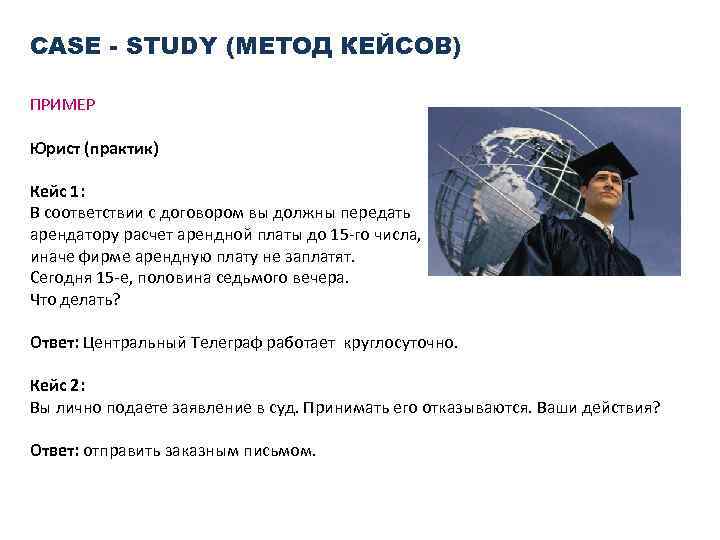 CASE - STUDY (МЕТОД КЕЙСОВ)

ПРИМЕР

Юрист (практик)

Кейс 1:
В соответствии с договором вы должны передать арендатору расчет арендной платы до 15-го числа, иначе фирме арендную плату не заплатят.
Сегодня 15-е, половина седьмого вечера.
Что делать?

Ответ: Центральный Телеграф работает круглосуточно.

Кейс 2:
Вы лично подаете заявление в суд. Принимать его отказываются. Ваши действия?

Ответ: отправить заказным письмом.